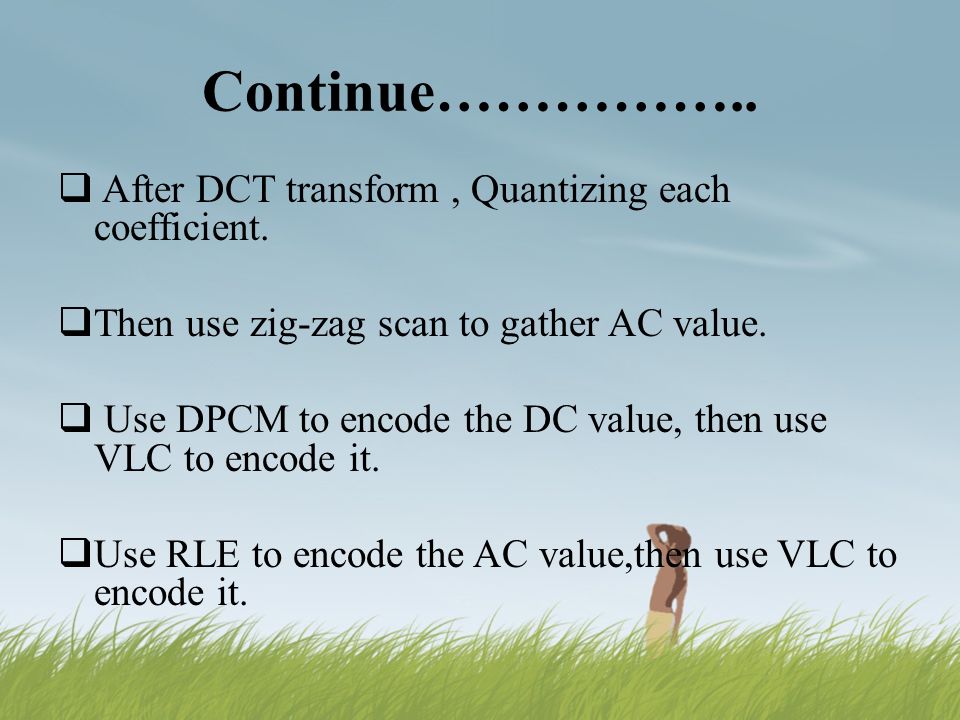 Continue……………..

❑ After DCT transform , Quantizing each coefficient.

❑Then use zig-zag scan to gather AC value.

❑ Use DPCM to encode the DC value, then use VLC to encode it.

❑Use RLE to encode the AC value,then use VLC to encode it.